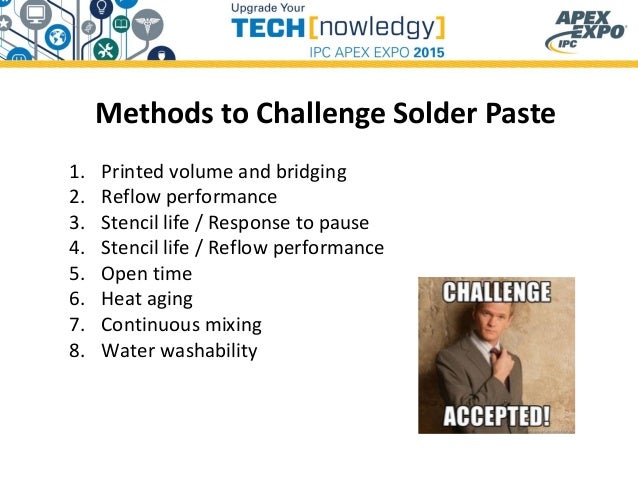 Upgrade Your
TECH[nowledgy]
IPC APEX EXPO 2015

APEX EXPO IPC

Methods to Challenge Solder Paste

1. Printed volume and bridging
2. Reflow performance
3. Stencil life / Response to pause
4. Stencil life / Reflow performance
5. Open time
6. Heat aging
7. Continuous mixing
8. Water washability

CHALLENGE
ACCEPTED!